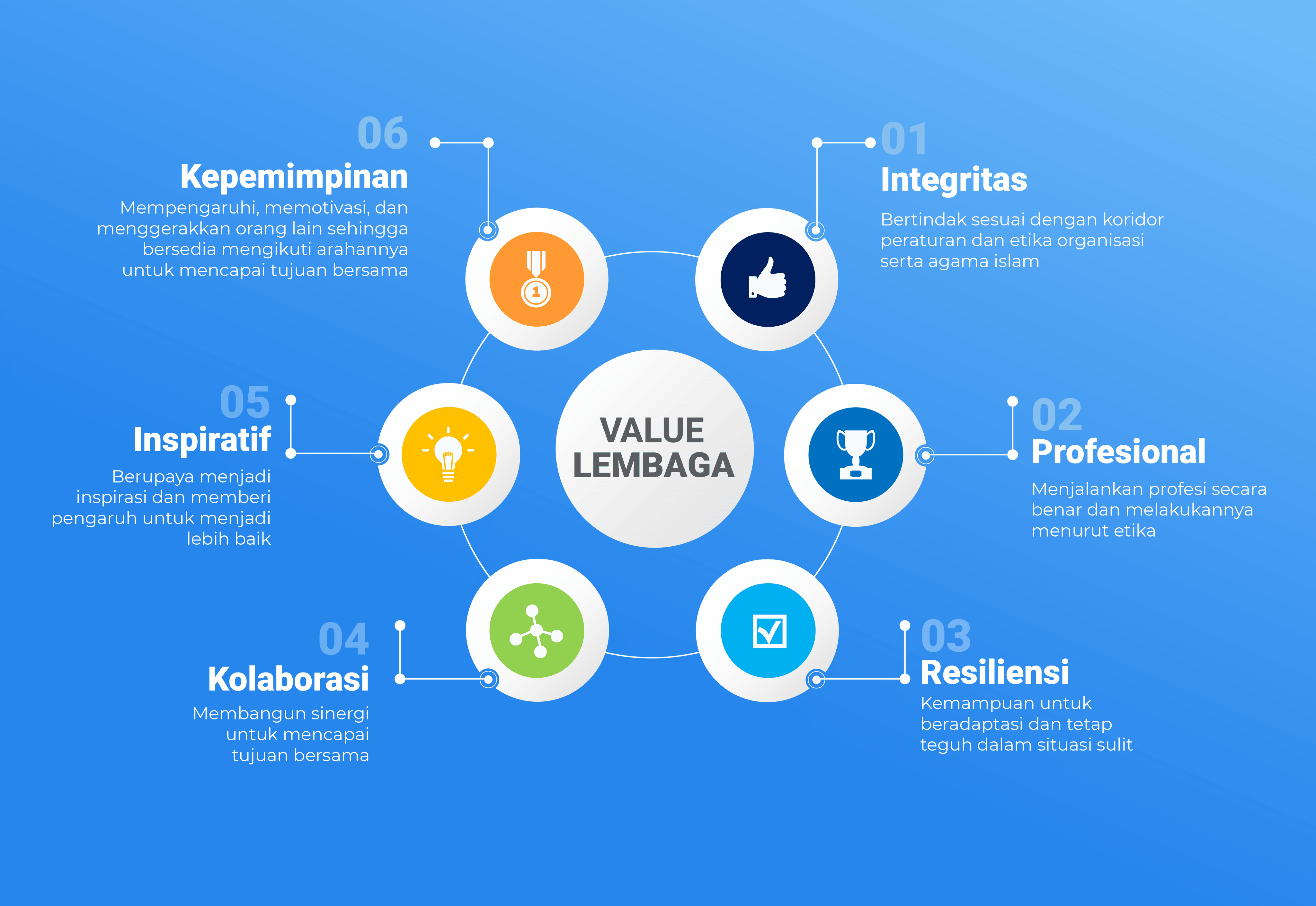 VALUE LEMBAGA

01
Integritas
Bertindak sesuai dengan koridor peraturan dan etika organisasi serta agama islam

02
Profesional
Menjalankan profesi secara benar dan melakukannya menurut etika

03
Resiliensi
Kemampuan untuk beradaptasi dan tetap teguh dalam situasi sulit

04
Kolaborasi
Membangun sinergi untuk mencapai tujuan bersama

05
Inspiratif
Berupaya menjadi inspirasi dan memberi pengaruh untuk menjadi lebih baik

06
Kepemimpinan
Mempengaruhi, memotivasi, dan menggerakkan orang lain sehingga bersedia mengikuti arahannya untuk mencapai tujuan bersama